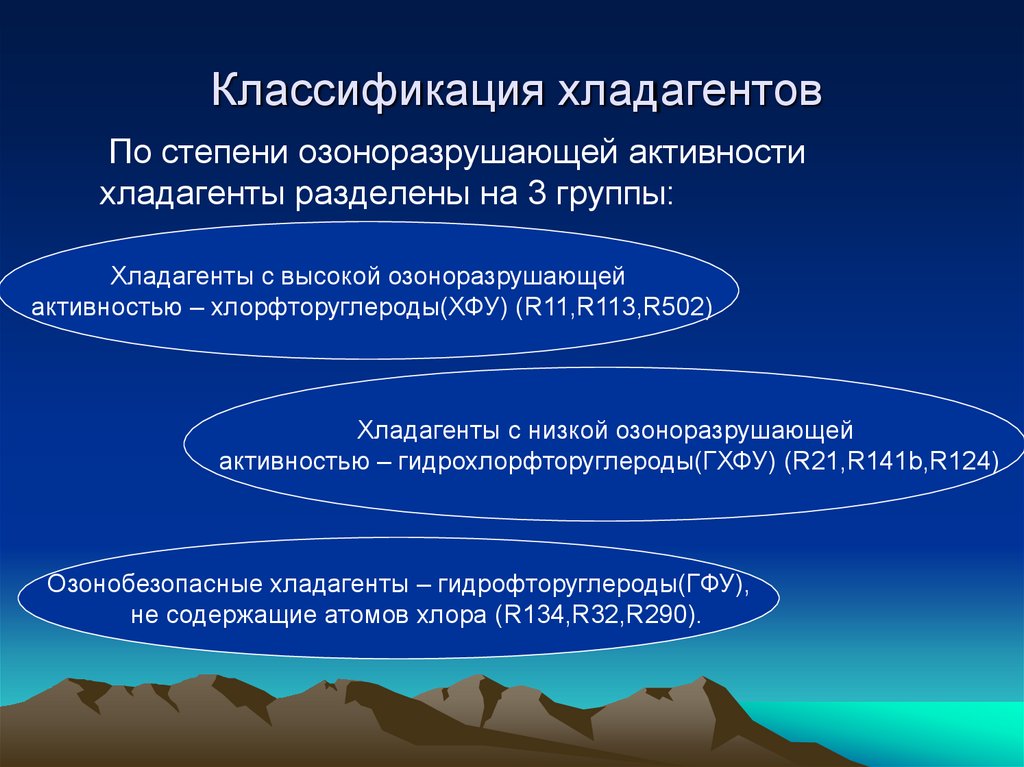 Классификация хладагентов

По степени озоноразрушающей активности хладагенты разделены на 3 группы:

Хладагенты с высокой озоноразрушающей активностью – хлорфторуглероды(ХФУ) (R11,R113,R502)

Хладагенты с низкой озоноразрушающей активностью – гидрохлорфторуглероды(ГХФУ) (R21,R141b,R124)

Озонобезопасные хладагенты – гидрофторуглероды(ГФУ), не содержащие атомов хлора (R134,R32,R290).